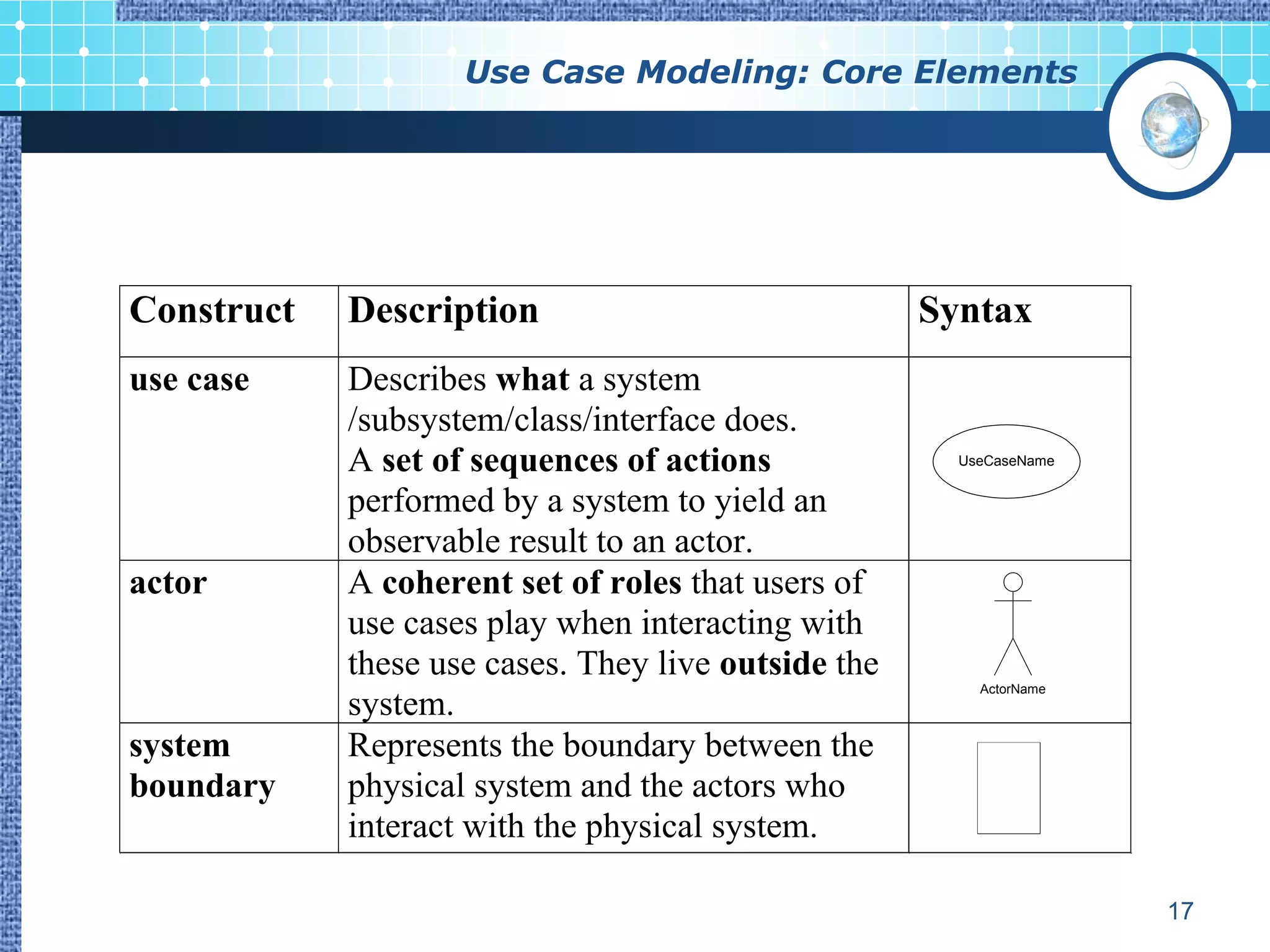 Use Case Modeling: Core Elements

| Construct | Description | Syntax |
|---|---|---|
| use case | Describes what a system /subsystem/class/interface does. A set of sequences of actions performed by a system to yield an observable result to an actor. | UseCaseName |
| actor | A coherent set of roles that users of use cases play when interacting with these use cases. They live outside the system. | ActorName |
| system boundary | Represents the boundary between the physical system and the actors who interact with the physical system. | |

17